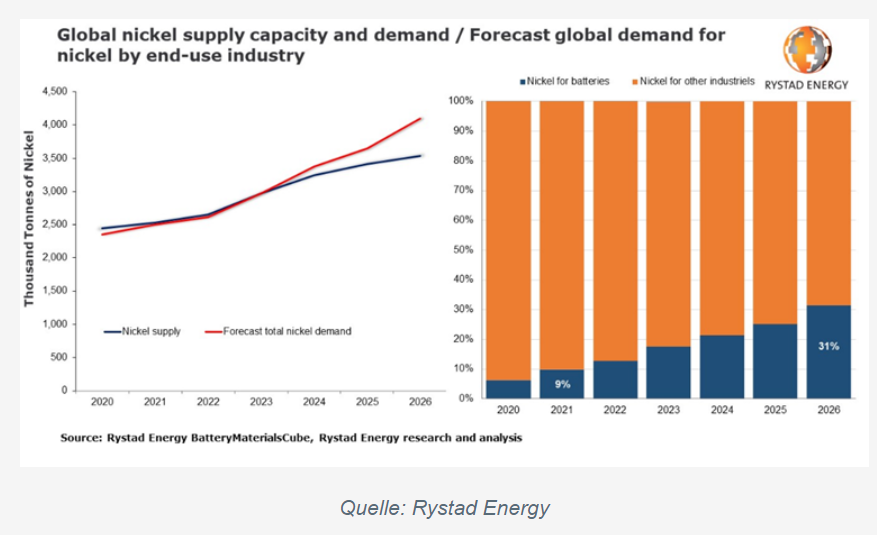 Global nickel supply capacity and demand / Forecast global demand for nickel by end-use industry

RYSTAD ENERGY

Thousand Tonnes of Nickel

4,500
4,000
3,500
3,000
2,500
2,000
1,500
1,000
500
0

Nickel supply
Forecast total nickel demand

2020 2021 2022 2023 2024 2025 2026

Nickel for batteries
Nickel for other industriels

100%
90%
80%
70%
60%
50%
40%
30%
20%
10%
0%

9%
31%

2020 2021 2022 2023 2024 2025 2026

Source: Rystad Energy BatteryMaterialsCube, Rystad Energy research and analysis

Quelle: Rystad Energy